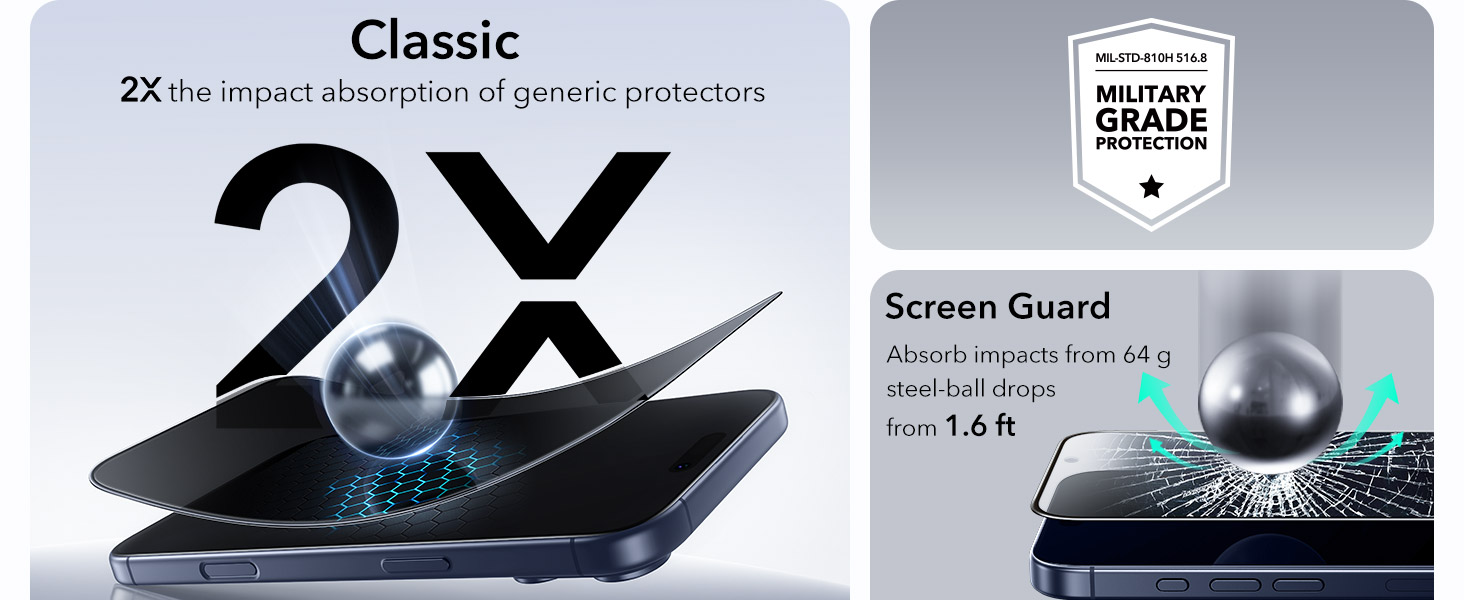 Classic

2X the impact absorption of generic protectors

2X

MIL-STD-810H 516.8

MILITARY GRADE PROTECTION

Screen Guard

Absorb impacts from 64 g steel-ball drops from 1.6 ft